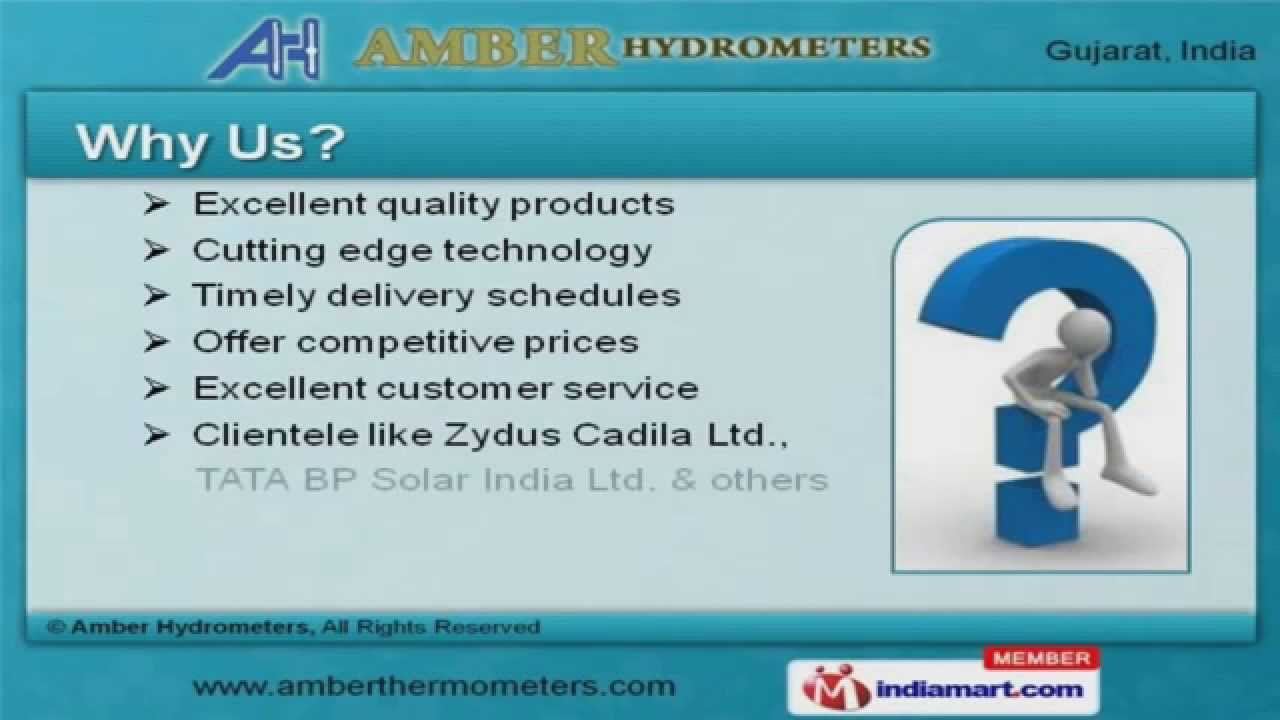 AH AMBER HYDROMETERS

Gujarat, India

Why Us?

➢ Excellent quality products
➢ Cutting edge technology
➢ Timely delivery schedules
➢ Offer competitive prices
➢ Excellent customer service
➢ Clientele like Zydus Cadila Ltd., TATA BP Solar India Ltd. & others

© Amber Hydrometers, All Rights Reserved

www.amberthermometers.com

MEMBER
indiamart.com